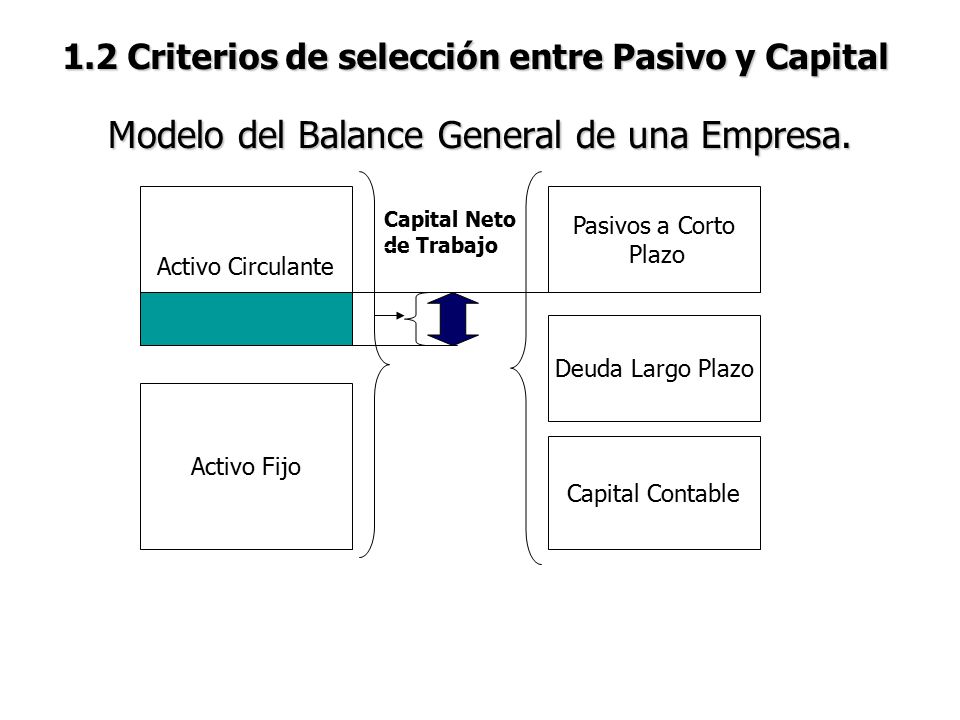 1.2 Criterios de selección entre Pasivo y Capital

Modelo del Balance General de una Empresa.

Activo Circulante

Capital Neto de Trabajo

Pasivos a Corto Plazo

Deuda Largo Plazo

Activo Fijo

Capital Contable